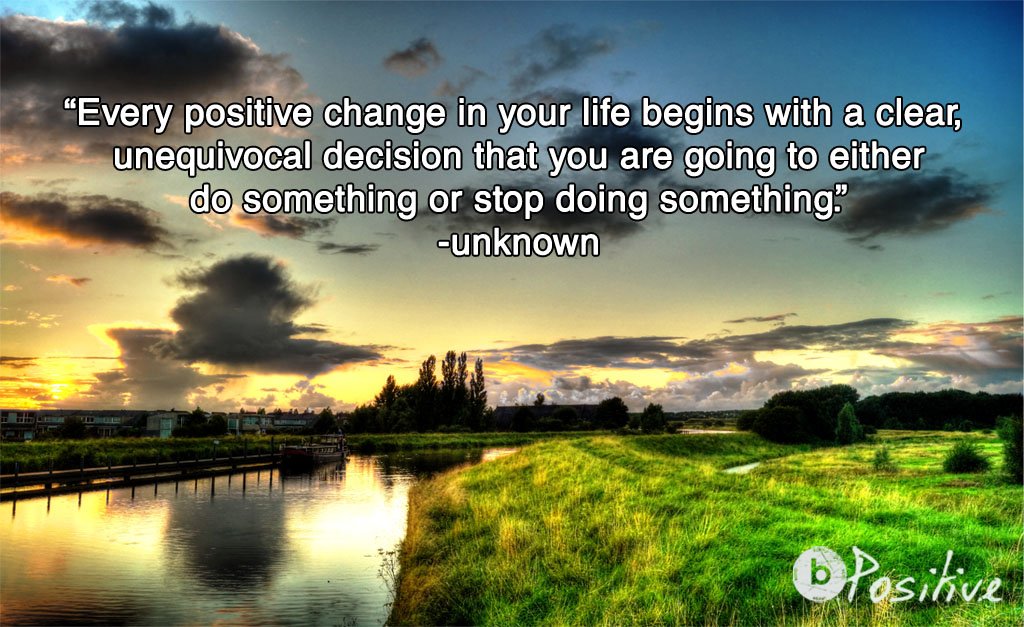 “Every positive change in your life begins with a clear, unequivocal decision that you are going to either do something or stop doing something.”
-unknown

b Positive